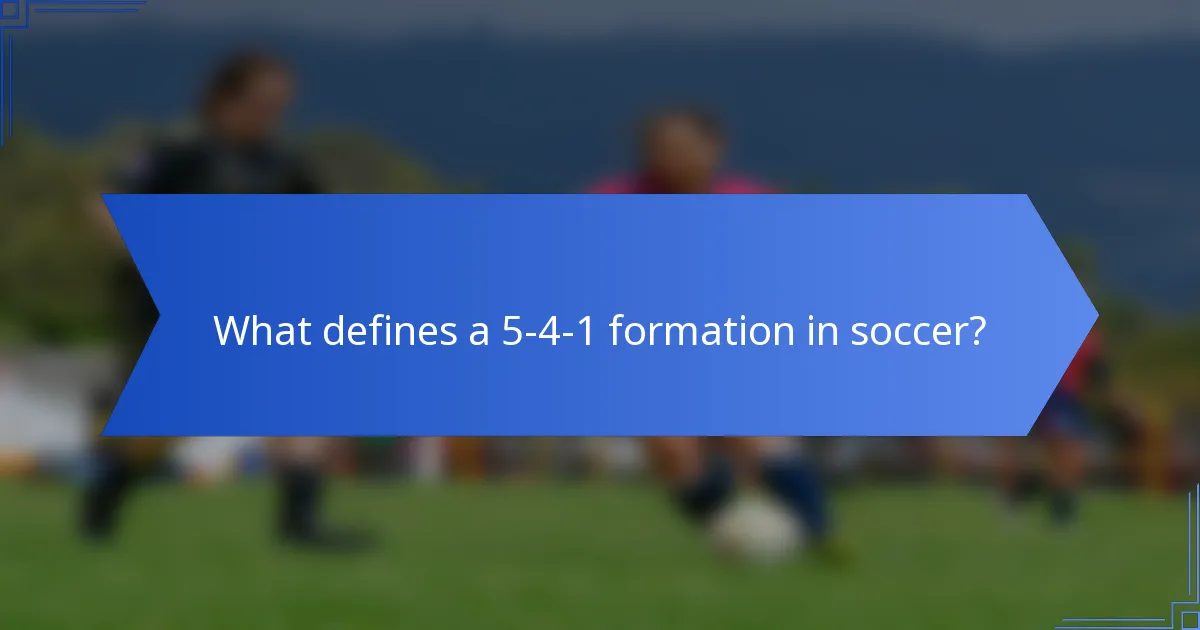 What defines a 5-4-1 formation in soccer?